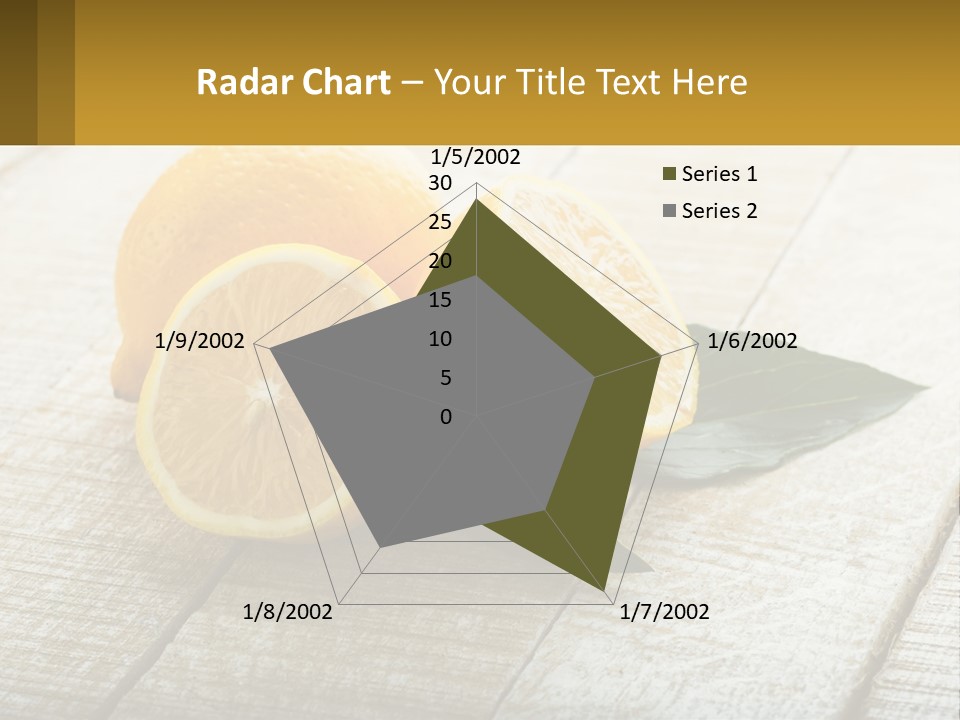 Radar Chart – Your Title Text Here

1/5/2002
30
25
20
15
10
5
0
1/6/2002
1/7/2002
1/8/2002
1/9/2002

Series 1
Series 2